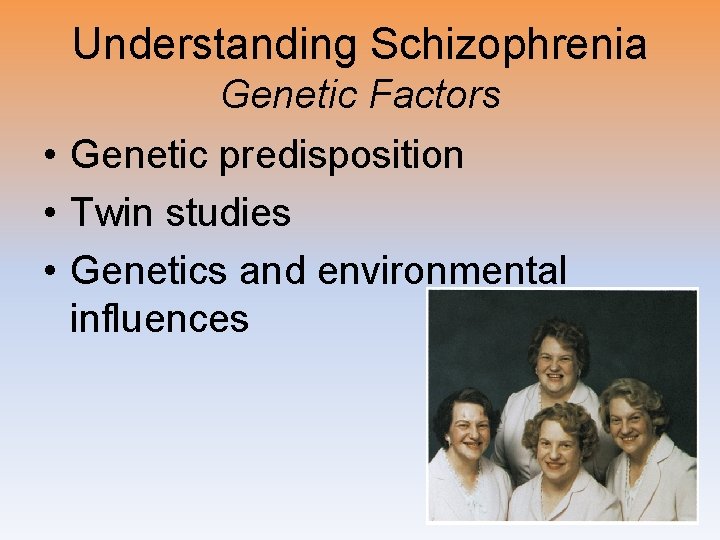 Understanding Schizophrenia
Genetic Factors

• Genetic predisposition
• Twin studies
• Genetics and environmental influences